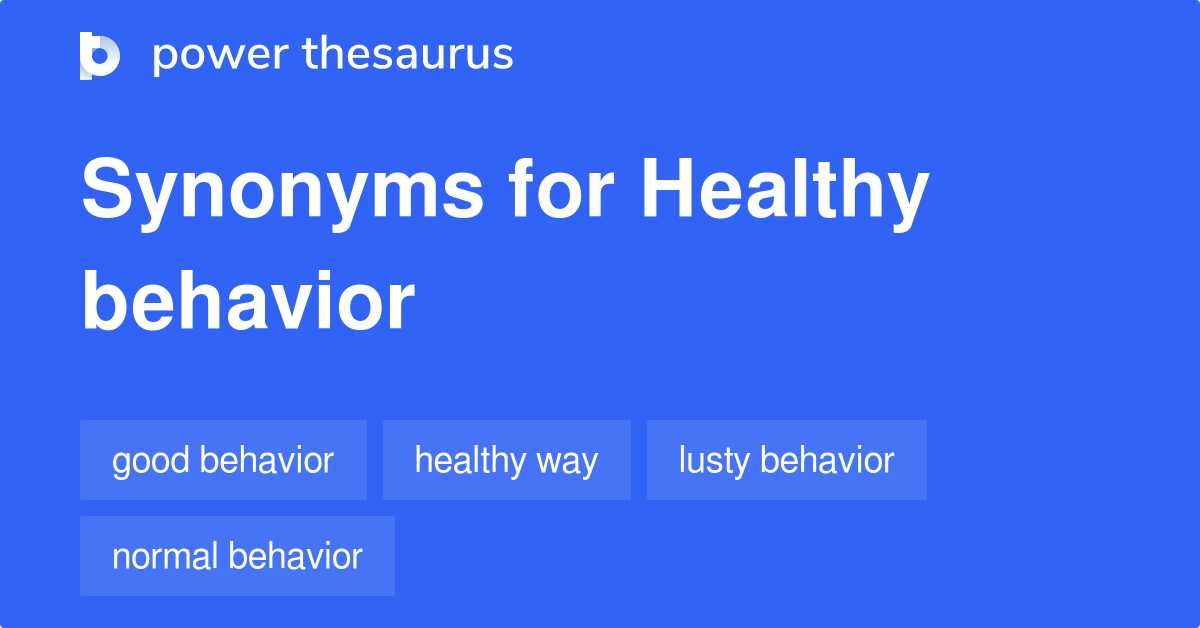 power thesaurus

Synonyms for Healthy behavior

good behavior
healthy way
lusty behavior
normal behavior